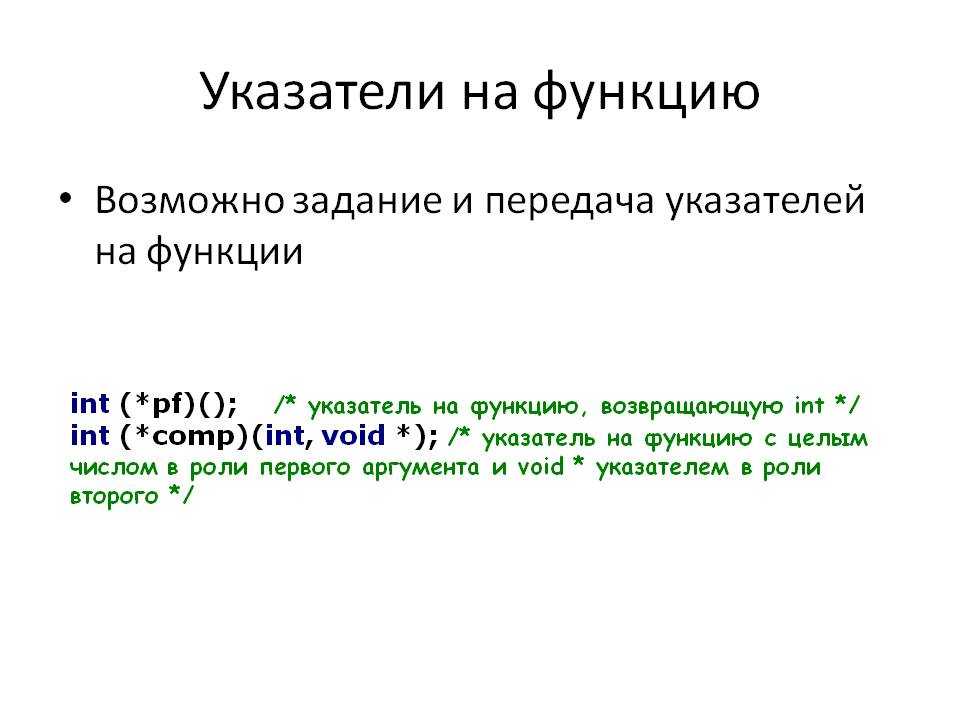 Указатели на функцию

• Возможно задание и передача указателей на функции

int (*pf)(); /* указатель на функцию, возвращающую int */
int (*comp)(int, void *); /* указатель на функцию с целым числом в роли первого аргумента и void * указателем в роли второго */